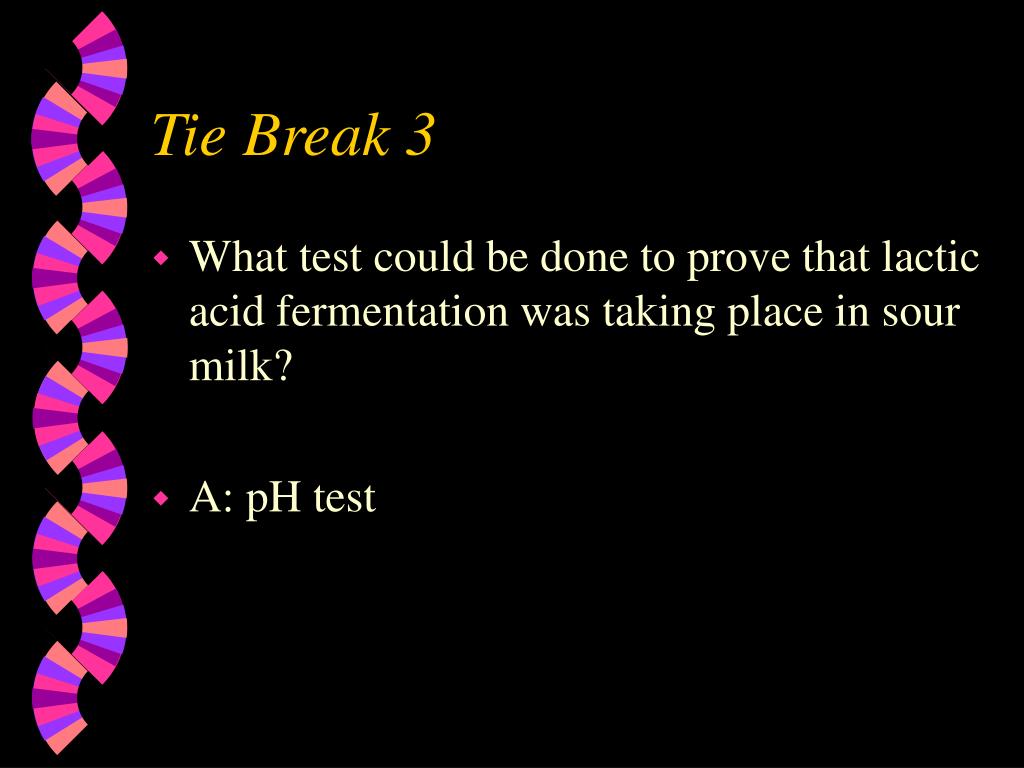 Tie Break 3

What test could be done to prove that lactic acid fermentation was taking place in sour milk?

A: pH test